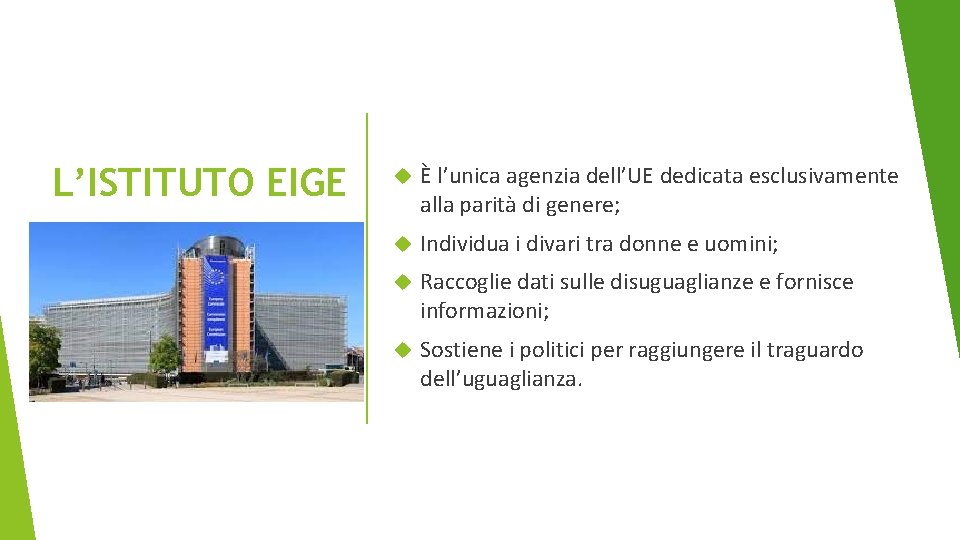 L’ISTITUTO EIGE

È l’unica agenzia dell’UE dedicata esclusivamente alla parità di genere;

Individua i divari tra donne e uomini;

Raccoglie dati sulle disuguaglianze e fornisce informazioni;

Sostiene i politici per raggiungere il traguardo dell’uguaglianza.